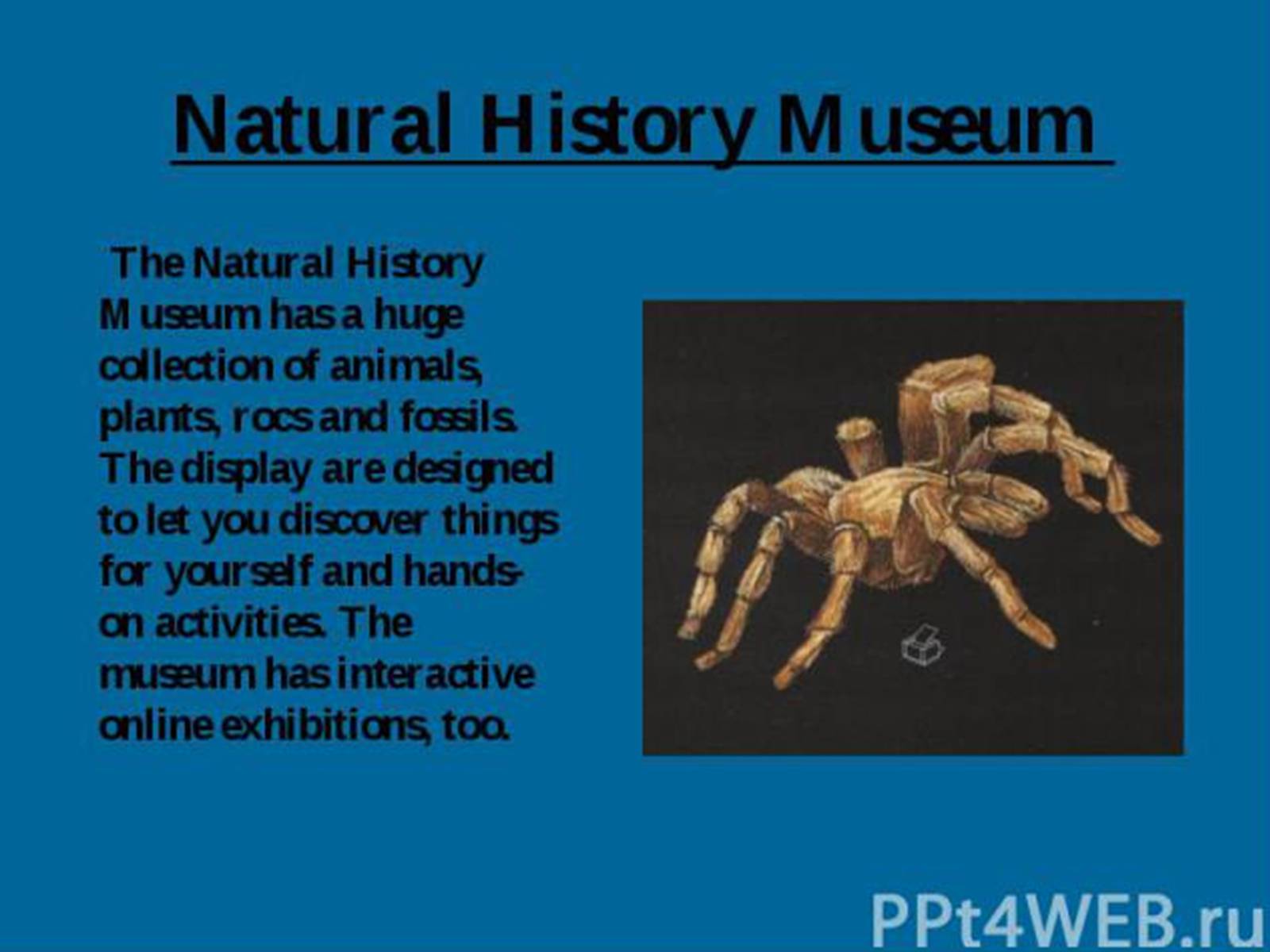 Natural History Museum

The Natural History Museum has a huge collection of animals, plants, rocs and fossils. The display are designed to let you discover things for yourself and hands-on activities. The museum has interactive online exhibitions, too.

PPt4WEB.ru